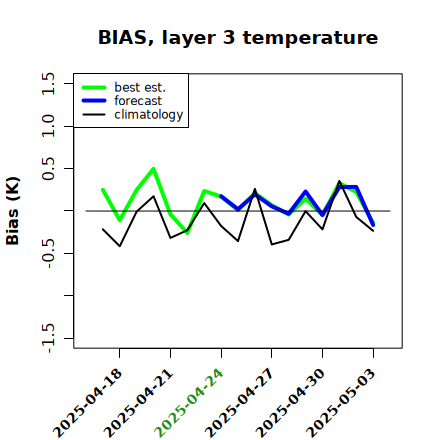 BIAS, layer 3 temperature

best est.
forecast
climatology

Bias (K)

1.5
1.0
0.5
-0.5
-1.5

2025-04-18
2025-04-21
2025-04-24
2025-04-27
2025-04-30
2025-05-03